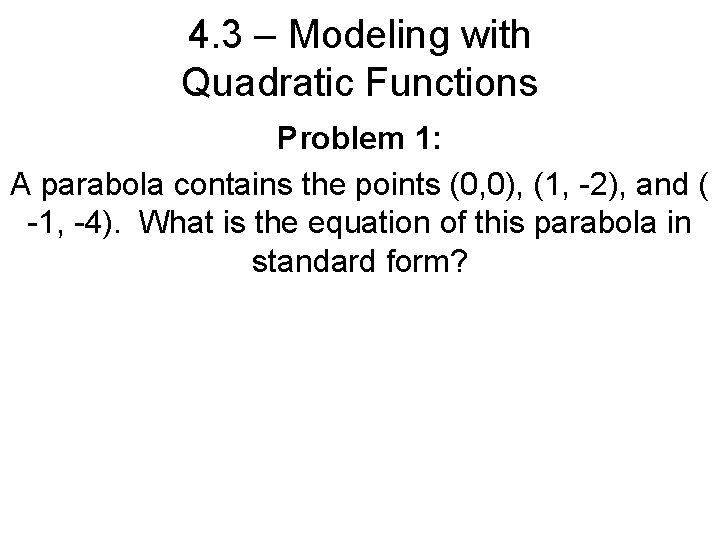 4.3 – Modeling with Quadratic Functions

Problem 1:

A parabola contains the points (0,0), (1, -2), and ( -1, -4). What is the equation of this parabola in standard form?